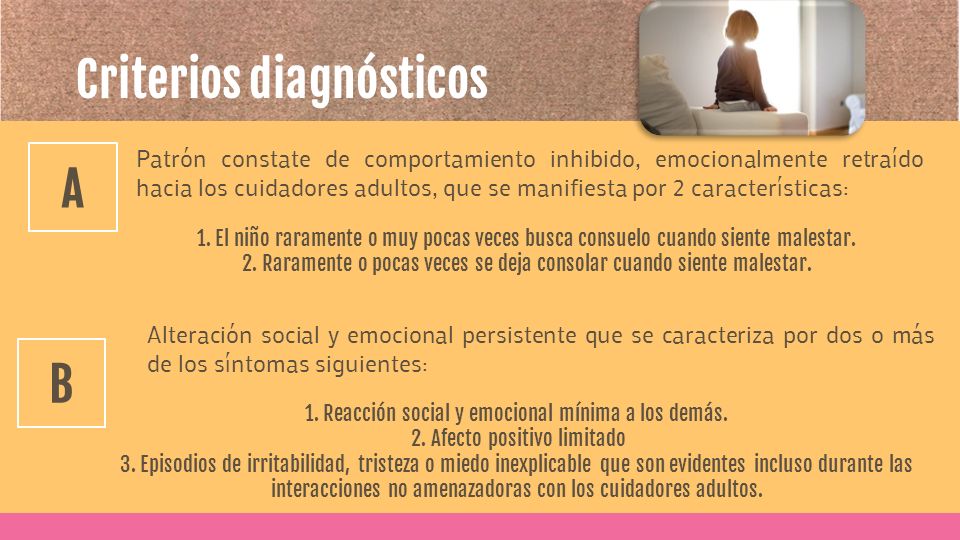 Criterios diagnósticos

A

Patrón constate de comportamiento inhibido, emocionalmente retraído hacia los cuidadores adultos, que se manifiesta por 2 características:

1. El niño raramente o muy pocas veces busca consuelo cuando siente malestar.
2. Raramente o pocas veces se deja consolar cuando siente malestar.

B

Alteración social y emocional persistente que se caracteriza por dos o más de los síntomas siguientes:

1. Reacción social y emocional mínima a los demás.
2. Afecto positivo limitado
3. Episodios de irritabilidad, tristeza o miedo inexplicable que son evidentes incluso durante las interacciones no amenazadoras con los cuidadores adultos.